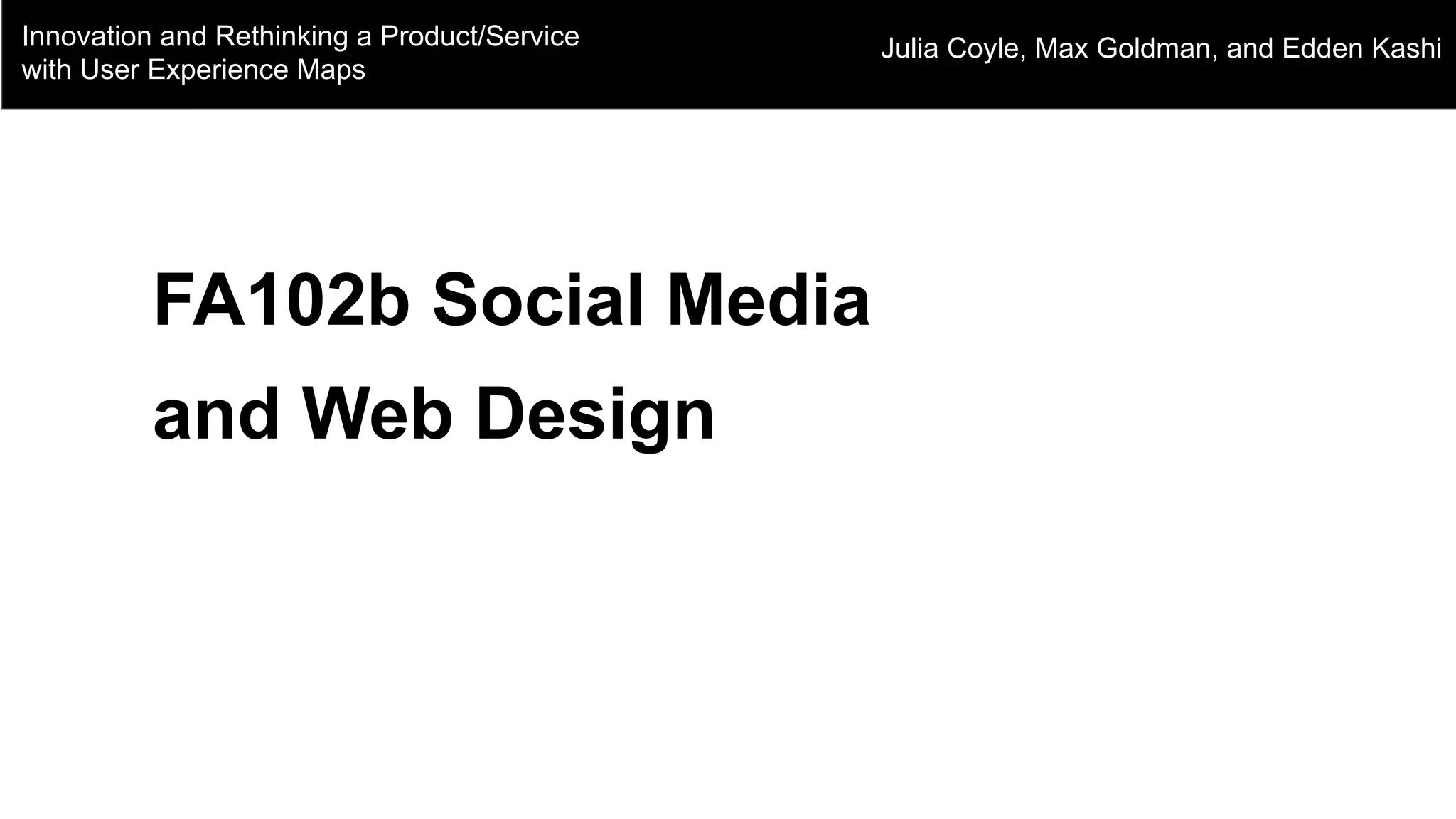 Innovation and Rethinking a Product/Service with User Experience Maps

Julia Coyle, Max Goldman, and Edden Kashi

FA102b Social Media and Web Design